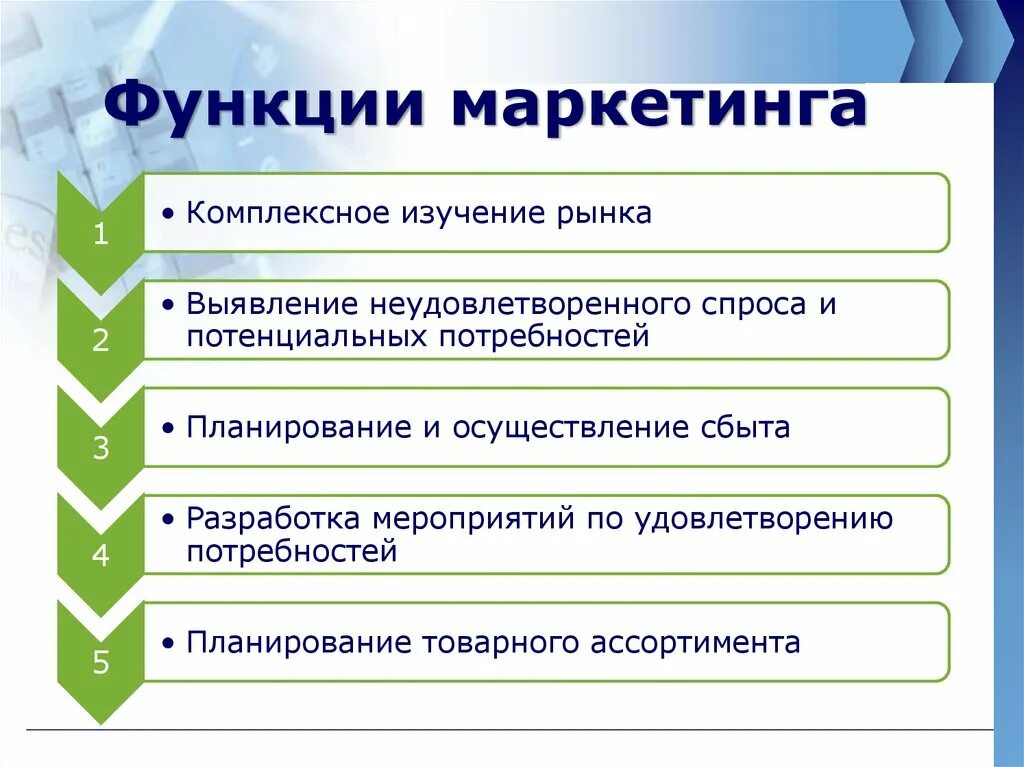 Функции маркетинга

1
• Комплексное изучение рынка

2
• Выявление неудовлетворенного спроса и потенциальных потребностей

3
• Планирование и осуществление сбыта

4
• Разработка мероприятий по удовлетворению потребностей

5
• Планирование товарного ассортимента